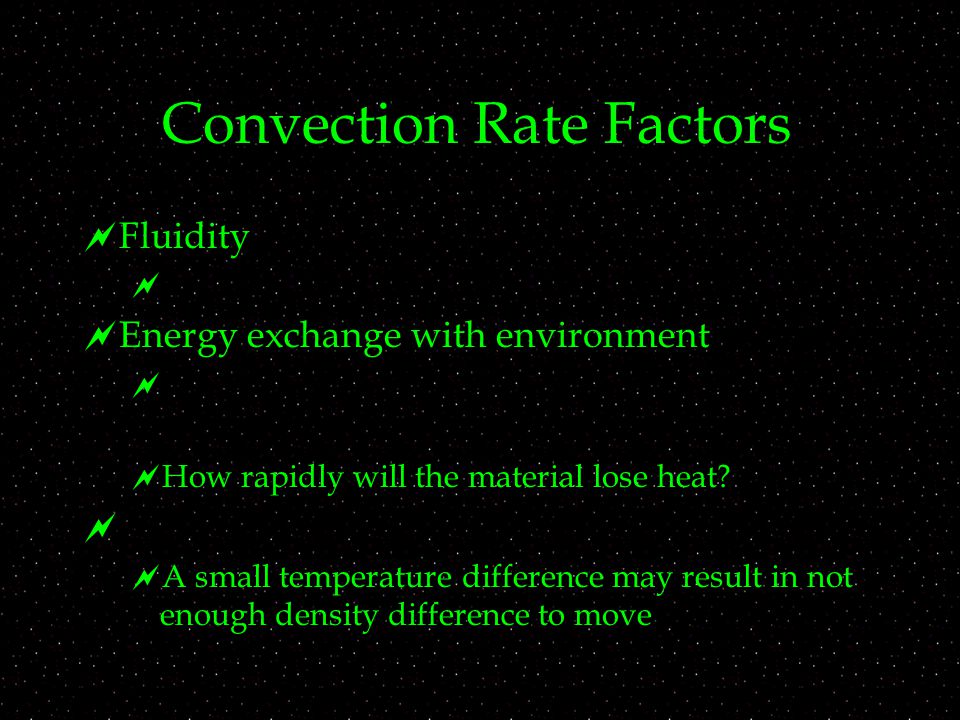 Convection Rate Factors

Fluidity

Energy exchange with environment

How rapidly will the material lose heat?

A small temperature difference may result in not enough density difference to move